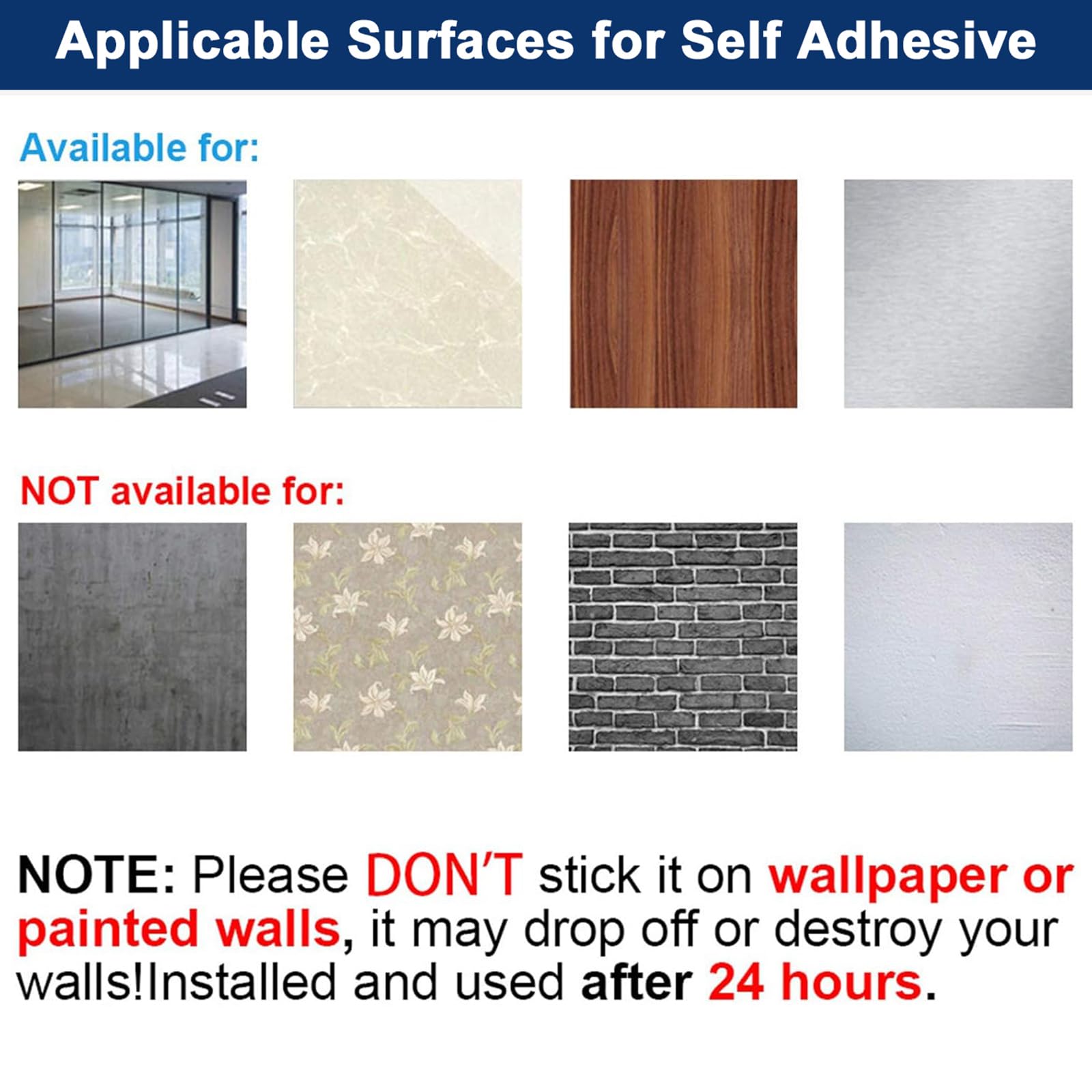 Applicable Surfaces for Self Adhesive

Available for:

NOT available for:

NOTE: Please DON'T stick it on wallpaper or painted walls, it may drop off or destroy your walls!Installed and used after 24 hours.